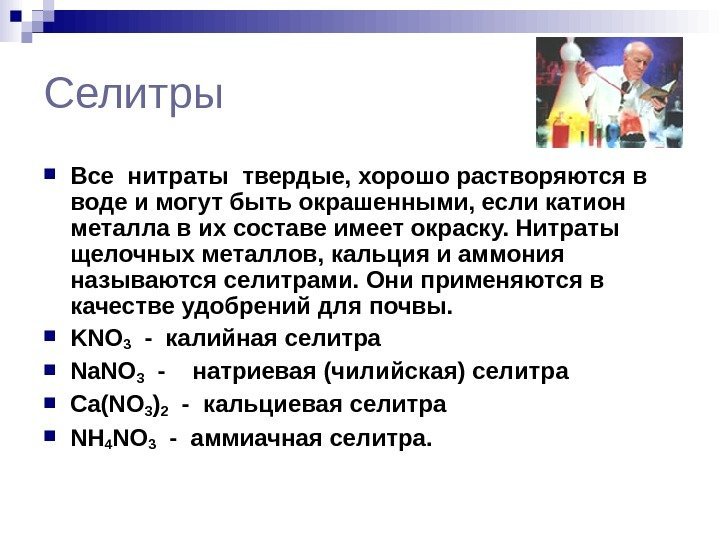 Селитры

Все нитраты твердые, хорошо растворяются в воде и могут быть окрашенными, если катион металла в их составе имеет окраску. Нитраты щелочных металлов, кальция и аммония называются селитрами. Они применяются в качестве удобрений для почвы.

$KNO_3$ - калийная селитра

$NaNO_3$ - натриевая (чилийская) селитра

$Ca(NO_3)_2$ - кальциевая селитра

$NH_4NO_3$ - аммиачная селитра.